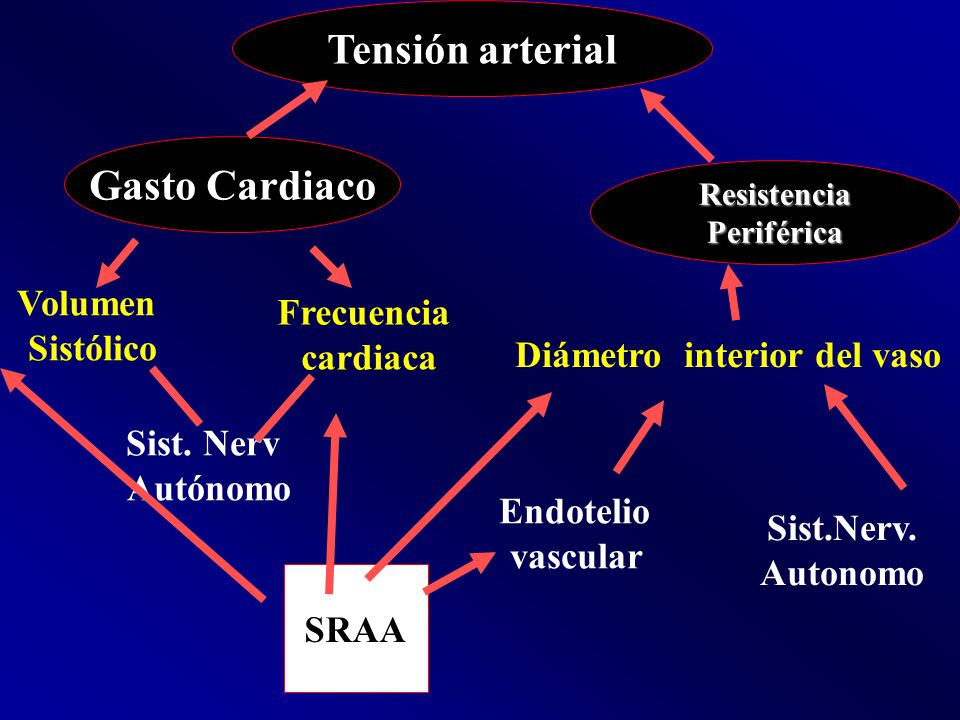 Tensión arterial

Gasto Cardiaco

Resistencia Periférica

Volumen Sistólico

Frecuencia cardiaca

Diámetro interior del vaso

Sist. Nerv Autónomo

Endotelio vascular

Sist.Nerv. Autonomo

SRAA